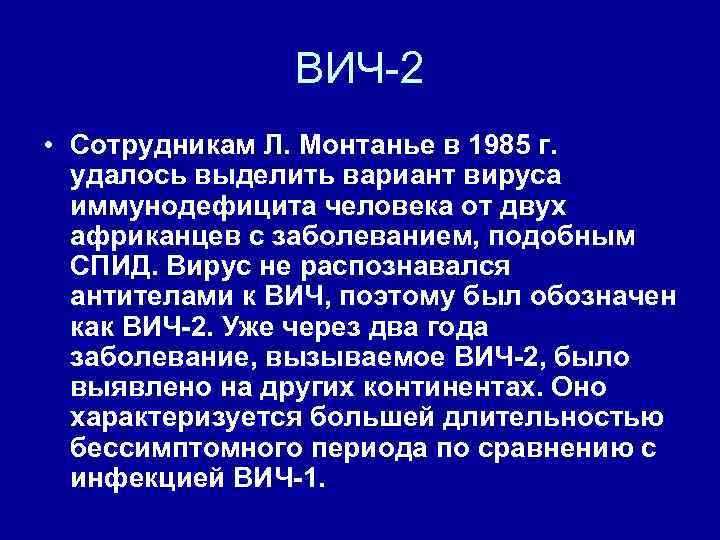 ВИЧ-2

• Сотрудникам Л. Монтанье в 1985 г. удалось выделить вариант вируса иммунодефицита человека от двух африканцев с заболеванием, подобным СПИД. Вирус не распознавался антителами к ВИЧ, поэтому был обозначен как ВИЧ-2. Уже через два года заболевание, вызываемое ВИЧ-2, было выявлено на других континентах. Оно характеризуется большей длительностью бессимптомного периода по сравнению с инфекцией ВИЧ-1.